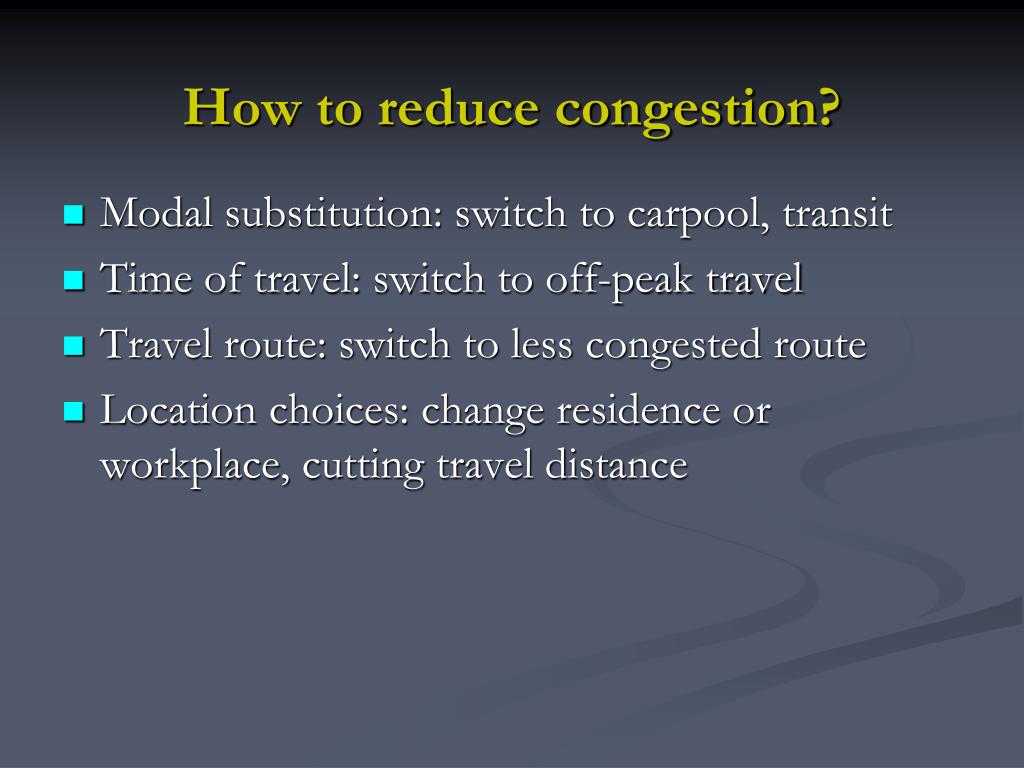 How to reduce congestion?

Modal substitution: switch to carpool, transit

Time of travel: switch to off-peak travel

Travel route: switch to less congested route

Location choices: change residence or workplace, cutting travel distance